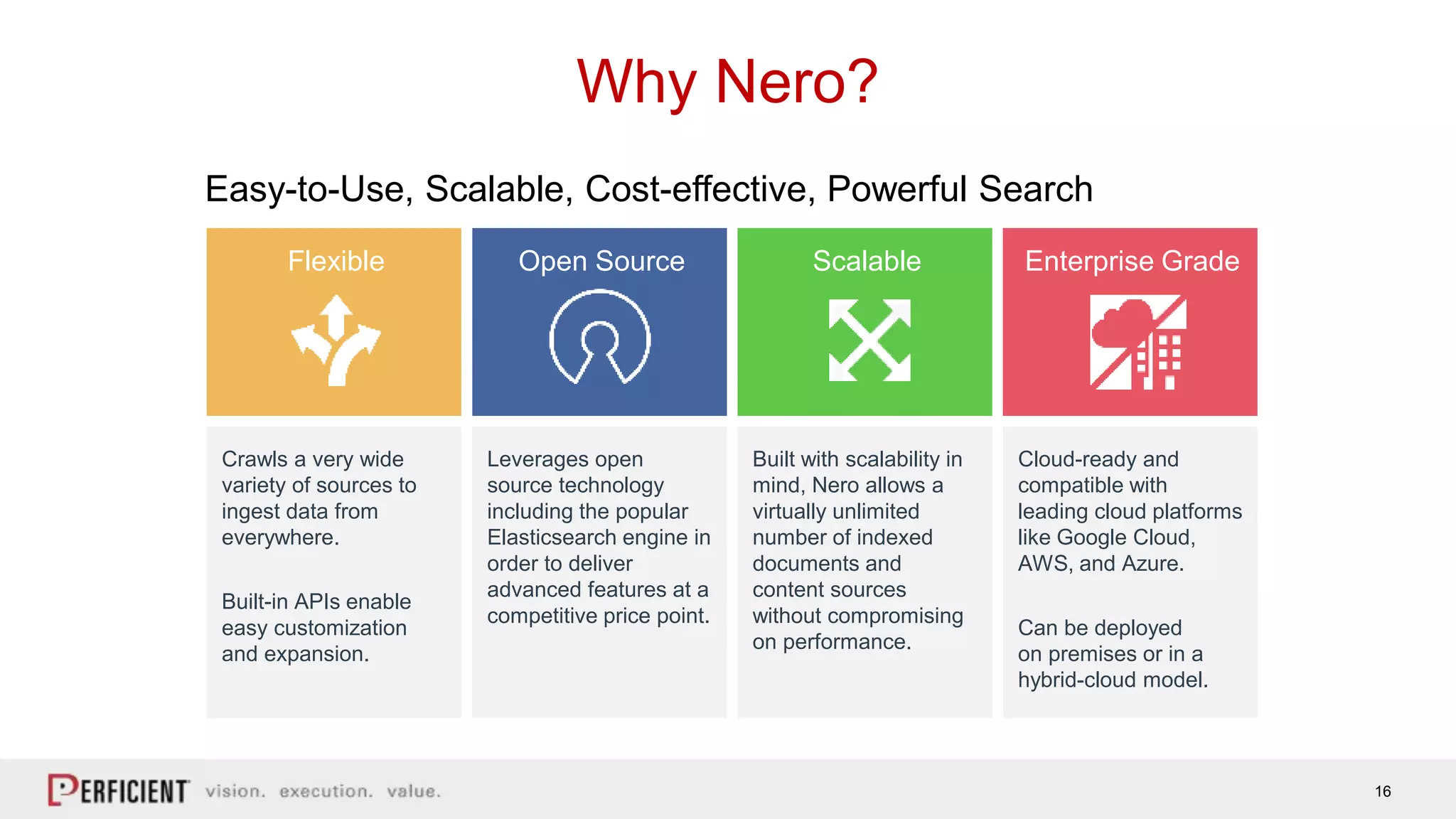 Why Nero?

Easy-to-Use, Scalable, Cost-effective, Powerful Search

Flexible

Crawls a very wide variety of sources to ingest data from everywhere.

Built-in APIs enable easy customization and expansion.

Open Source

Leverages open source technology including the popular Elasticsearch engine in order to deliver advanced features at a competitive price point.

Scalable

Built with scalability in mind, Nero allows a virtually unlimited number of indexed documents and content sources without compromising on performance.

Enterprise Grade

Cloud-ready and compatible with leading cloud platforms like Google Cloud, AWS, and Azure.

Can be deployed on premises or in a hybrid-cloud model.

PERFICIENT vision. execution. value.

16